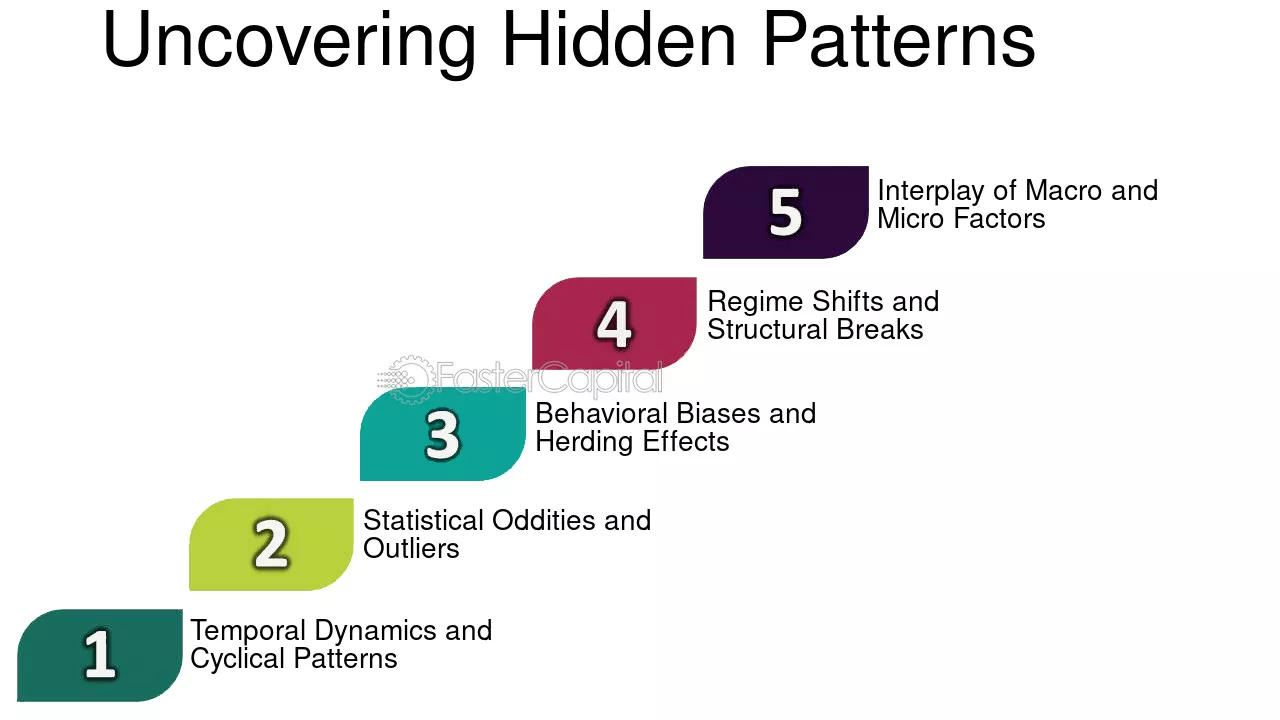 Uncovering Hidden Patterns

5
Interplay of Macro and Micro Factors

4
Regime Shifts and Structural Breaks

3
Behavioral Biases and Herding Effects

2
Statistical Oddities and Outliers

1
Temporal Dynamics and Cyclical Patterns

FasterCapital